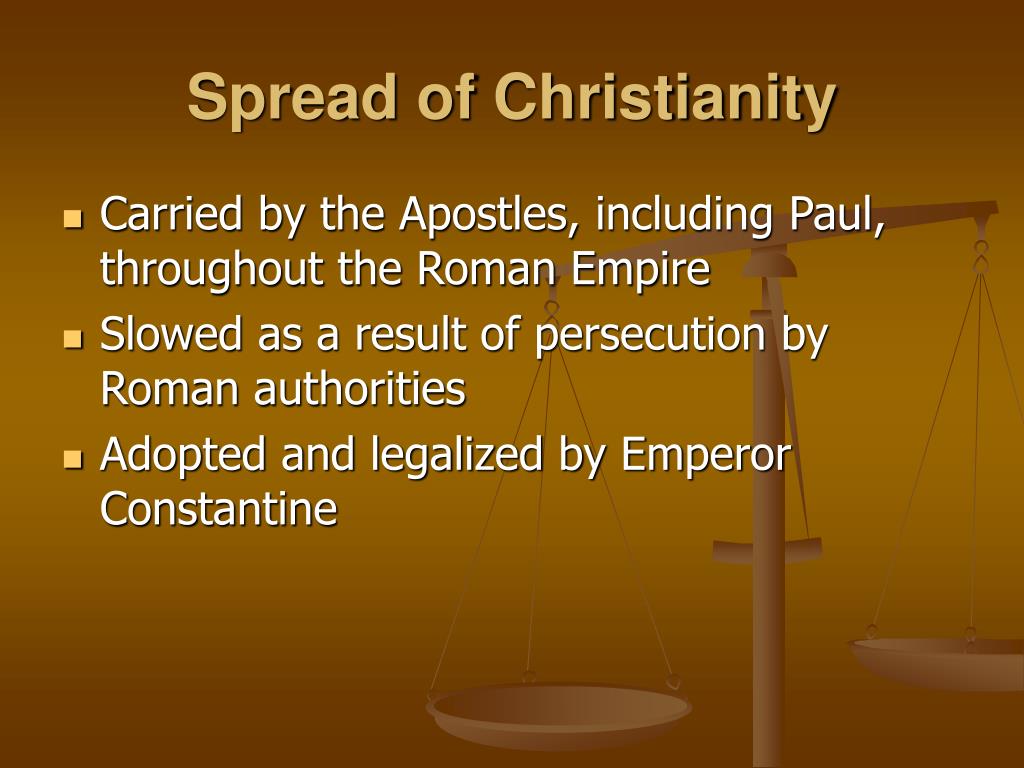 Spread of Christianity

- Carried by the Apostles, including Paul, throughout the Roman Empire
- Slowed as a result of persecution by Roman authorities
- Adopted and legalized by Emperor Constantine